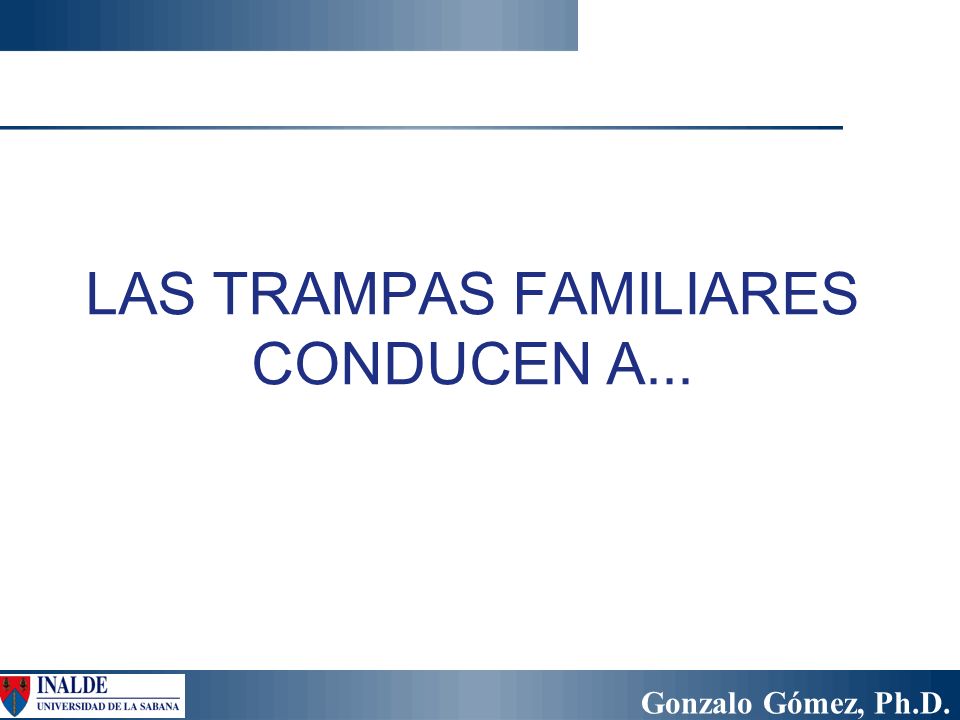 LAS TRAMPAS FAMILIARES CONDUCEN A...

INALDE
UNIVERSIDAD DE LA SABANA

Gonzalo Gómez, Ph.D.